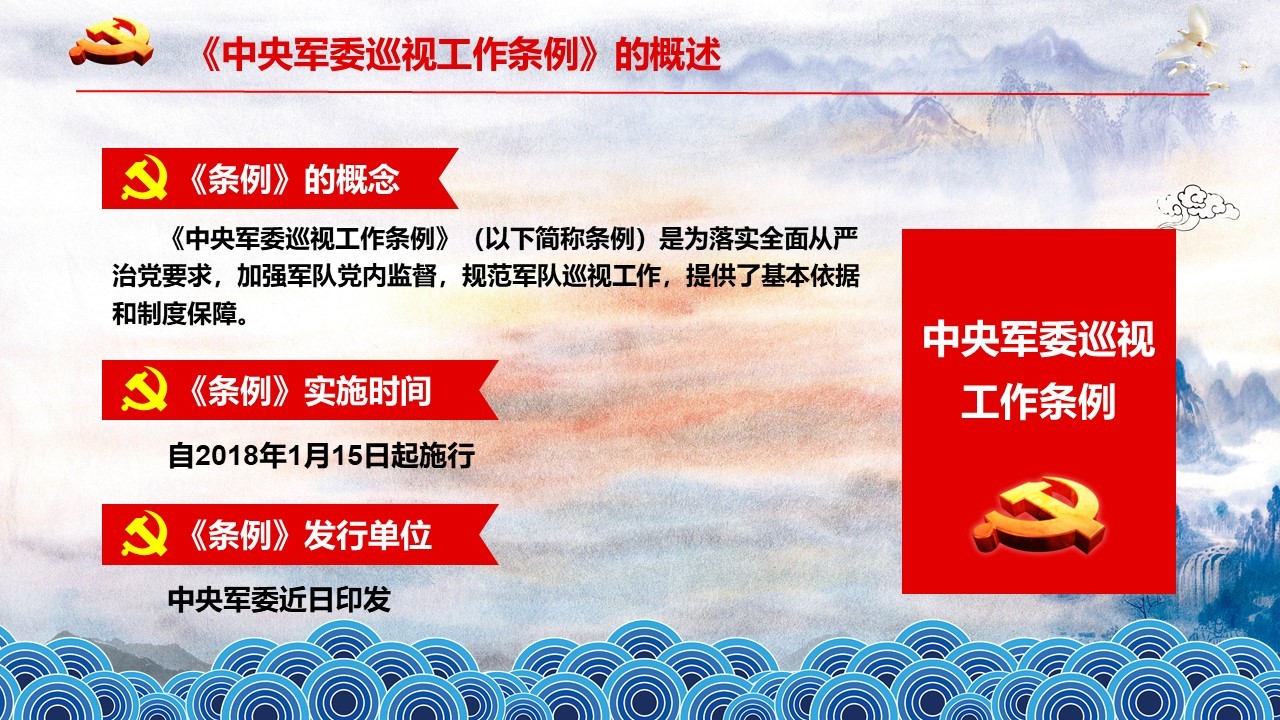 《中央军委巡视工作条例》的概述

《条例》的概念

《中央军委巡视工作条例》（以下简称条例）是为落实全面从严治党要求，加强军队党内监督，规范军队巡视工作，提供了基本依据和制度保障。

《条例》实施时间

自2018年1月15日起施行

《条例》发行单位

中央军委近日印发

中央军委巡视工作条例